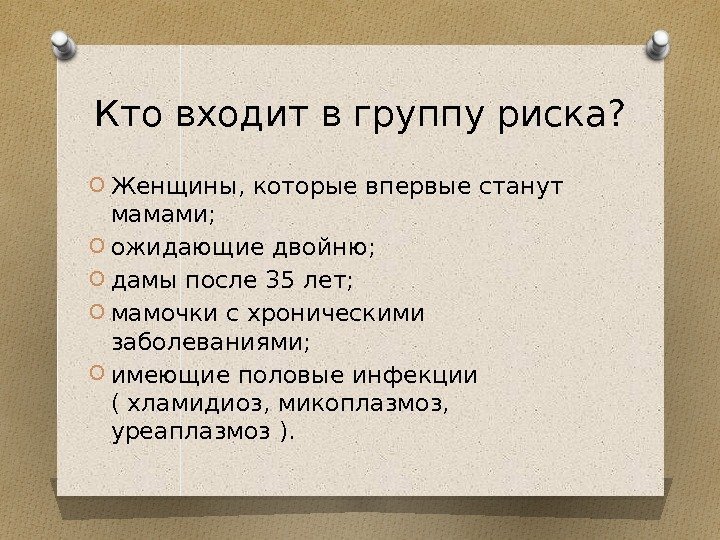 Кто входит в группу риска?

Женщины, которые впервые станут мамами;

ожидающие двойню;

дамы после 35 лет;

мамочки с хроническими заболеваниями;

имеющие половые инфекции ( хламидиоз, микоплазмоз, уреаплазмоз ).